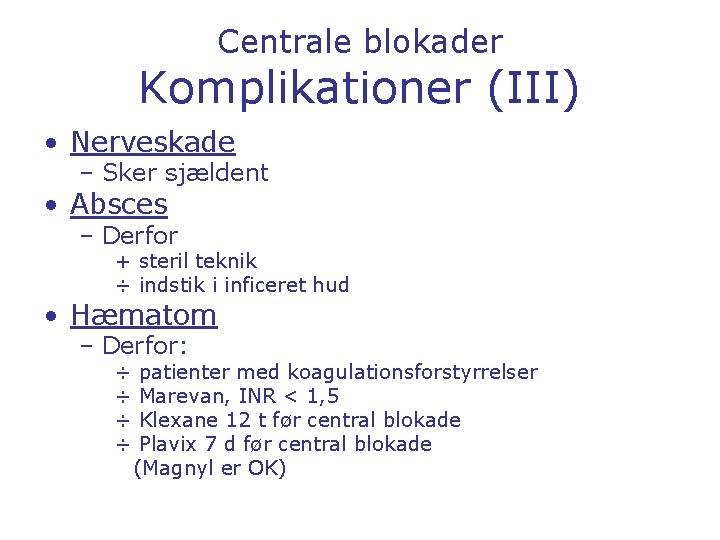 Centrale blokader
Komplikationer (III)

• Nerveskade
  – Sker sjældent
• Absces
  – Derfor
    + steril teknik
    ÷ indstik i inficeret hud
• Hæmatom
  – Derfor:
    ÷ patienter med koagulationsforstyrrelser
    ÷ Marevan, INR < 1,5
    ÷ Klexane 12 t før central blokade
    ÷ Plavix 7 d før central blokade
    (Magnyl er OK)